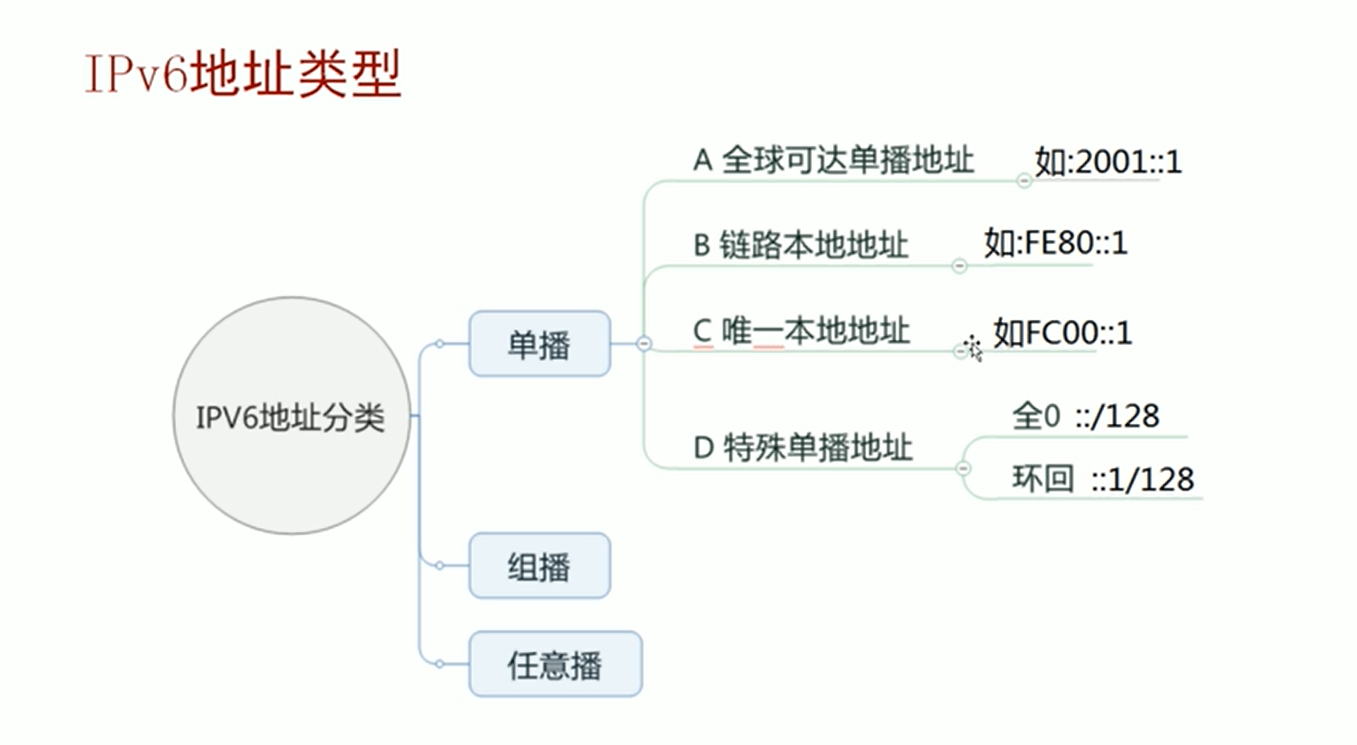 IPv6地址类型

IPV6地址分类

单播

A 全球可达单播地址
如:2001::1

B 链路本地地址
如:FE80::1

C 唯一本地地址
如FC00::1

D 特殊单播地址
全0 ::/128
环回 ::1/128

组播

任意播